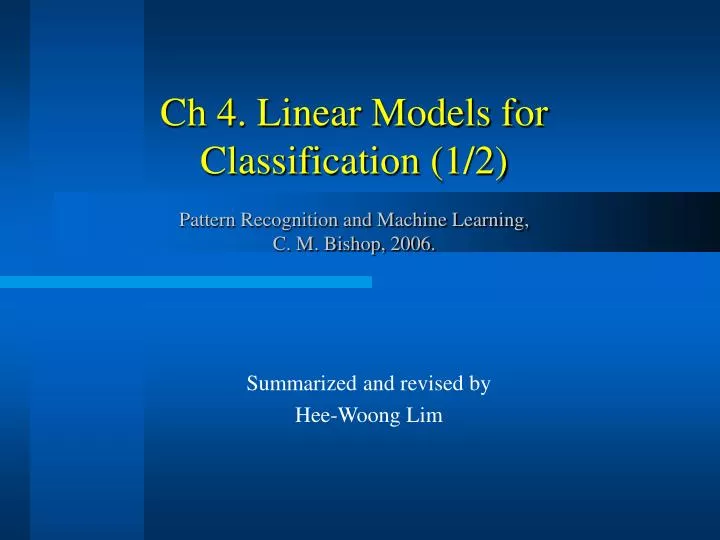 Ch 4. Linear Models for Classification (1/2)

Pattern Recognition and Machine Learning, C. M. Bishop, 2006.

Summarized and revised by
Hee-Woong Lim